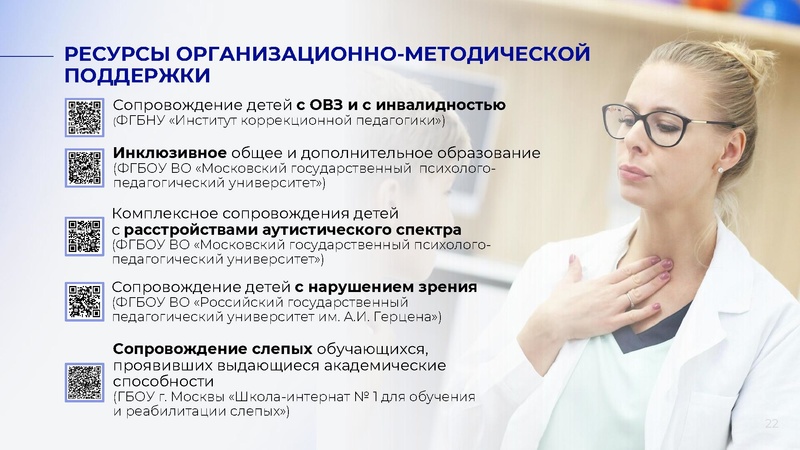 РЕСУРСЫ ОРГАНИЗАЦИОННО-МЕТОДИЧЕСКОЙ ПОДДЕРЖКИ

Сопровождение детей с ОВЗ и с инвалидностью (ФГБНУ «Институт коррекционной педагогики»)

Инклюзивное общее и дополнительное образование (ФГБОУ ВО «Московский государственный психолого-педагогический университет»)

Комплексное сопровождения детей с расстройствами аутистического спектра (ФГБОУ ВО «Московский государственный психолого-педагогический университет»)

Сопровождение детей с нарушением зрения (ФГБОУ ВО «Российский государственный педагогический университет им. А.И. Герцена»)

Сопровождение слепых обучающихся, проявивших выдающиеся академические способности (ГБОУ г. Москвы «Школа-интернат № 1 для обучения и реабилитации слепых»)

22